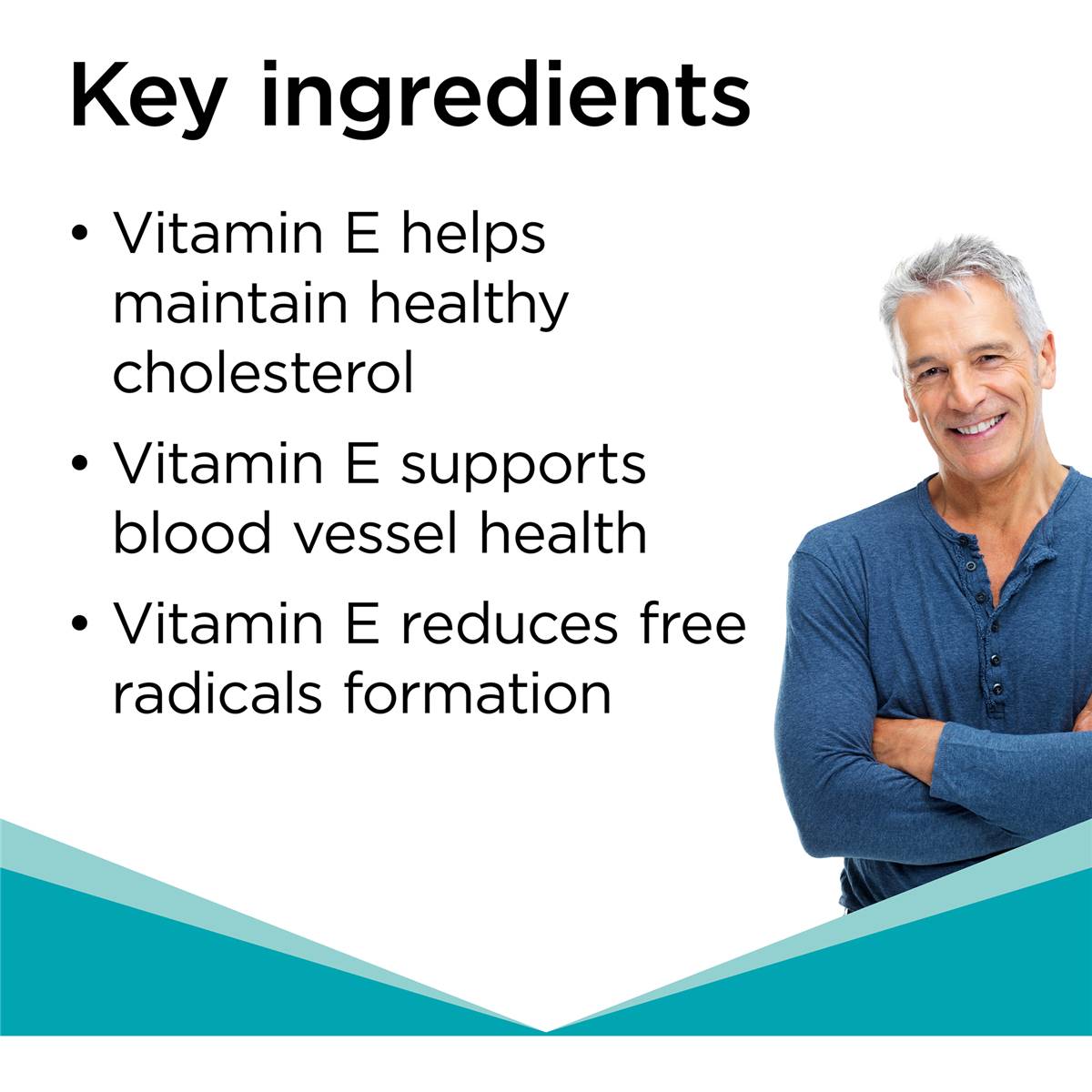 Key ingredients

• Vitamin E helps maintain healthy cholesterol

• Vitamin E supports blood vessel health

• Vitamin E reduces free radicals formation